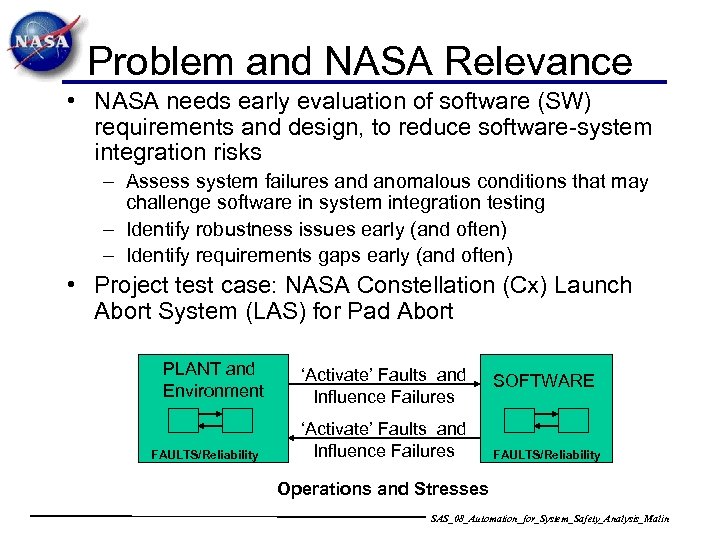 NASA

Problem and NASA Relevance

• NASA needs early evaluation of software (SW) requirements and design, to reduce software-system integration risks
 – Assess system failures and anomalous conditions that may challenge software in system integration testing
 – Identify robustness issues early (and often)
 – Identify requirements gaps early (and often)
• Project test case: NASA Constellation (Cx) Launch Abort System (LAS) for Pad Abort

PLANT and Environment

FAULTS/Reliability

'Activate' Faults and Influence Failures

'Activate' Faults and Influence Failures

SOFTWARE

FAULTS/Reliability

Operations and Stresses

SAS_08_Automation_for_System_Safety_Analysis_Malin